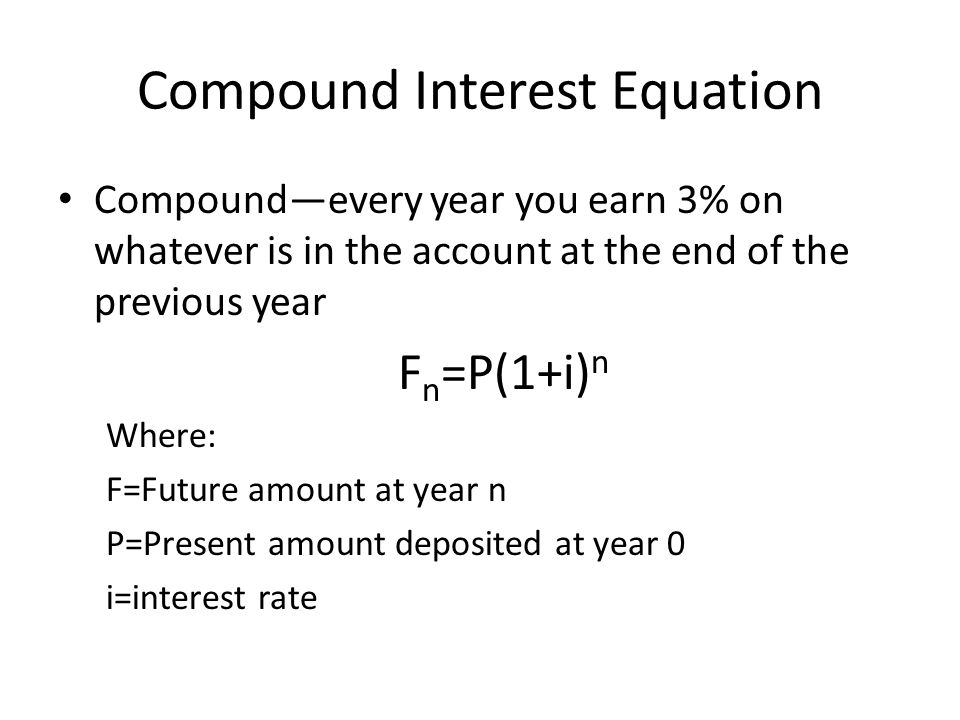 Compound Interest Equation

• Compound—every year you earn 3% on whatever is in the account at the end of the previous year

$F_n=P(1+i)^n$

Where:

F=Future amount at year n

P=Present amount deposited at year 0

i=interest rate